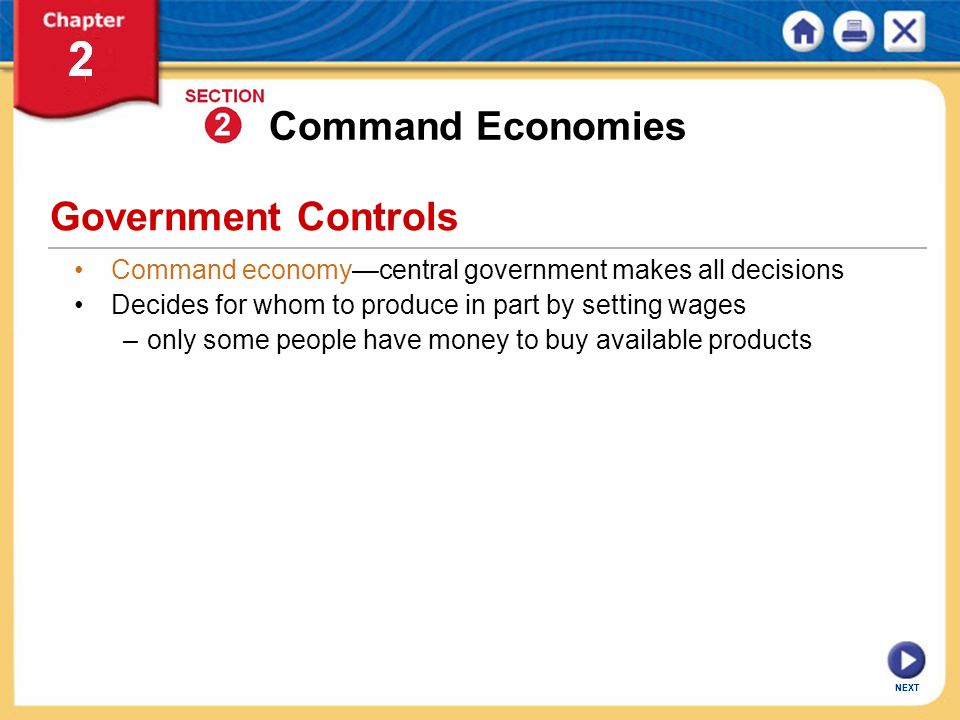 Chapter
2

SECTION
2 Command Economies

Government Controls

• Command economy—central government makes all decisions
• Decides for whom to produce in part by setting wages
– only some people have money to buy available products

NEXT